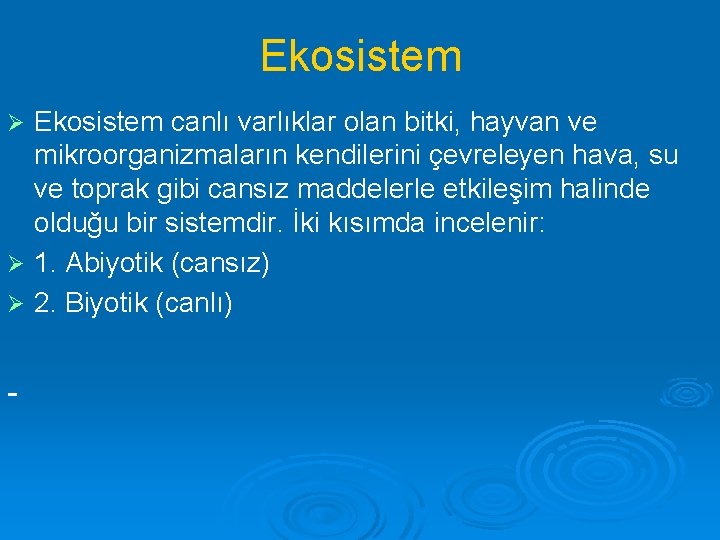 Ekosistem

➢ Ekosistem canlı varlıklar olan bitki, hayvan ve mikroorganizmaların kendilerini çevreleyen hava, su ve toprak gibi cansız maddelerle etkileşim halinde olduğu bir sistemdir. İki kısımda incelenir:

➢ 1. Abiyotik (cansız)

➢ 2. Biyotik (canlı)

-